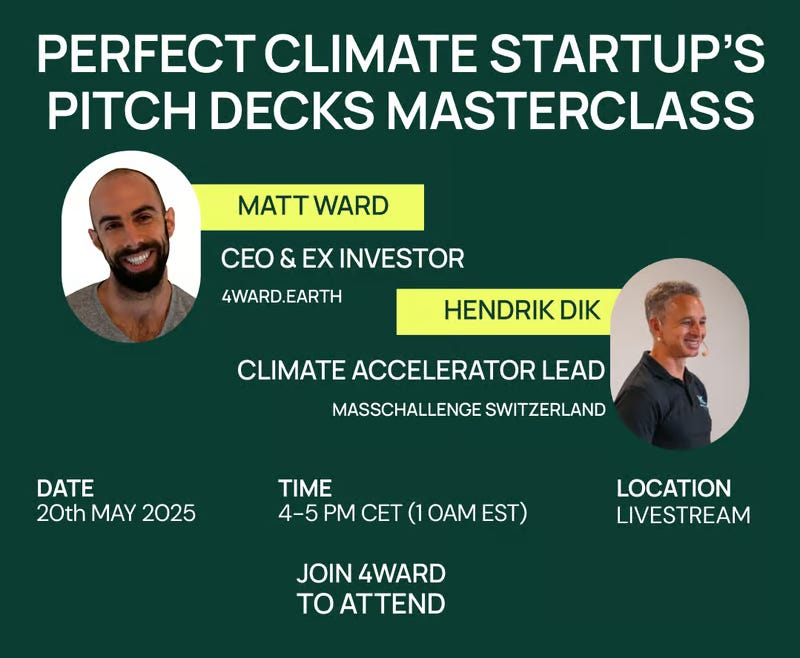 PERFECT CLIMATE STARTUP'S PITCH DECKS MASTERCLASS

MATT WARD

CEO & EX INVESTOR

4WARD.EARTH

HENDRIK DIK

CLIMATE ACCELERATOR LEAD

MASSCHALLENGE SWITZERLAND

DATE
20th MAY 2025

TIME
4-5 PM CET (10AM EST)

LOCATION
LIVESTREAM

JOIN 4WARD TO ATTEND